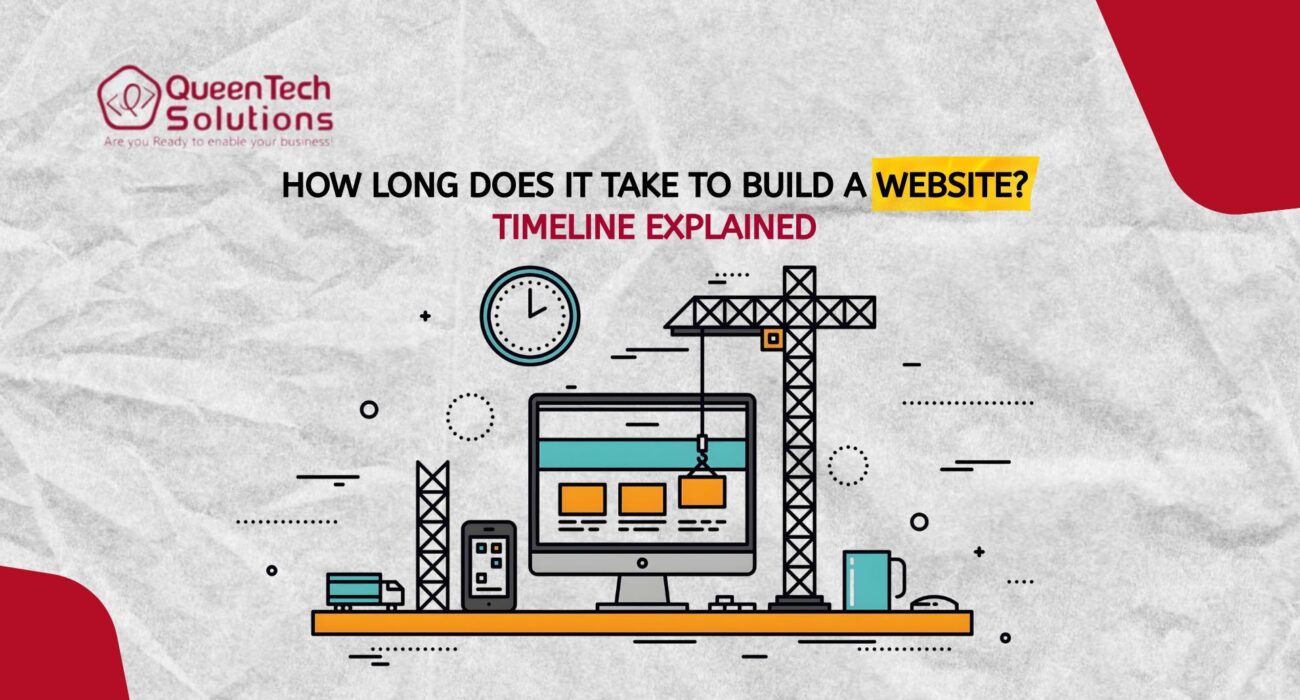 QueenTech Solutions
Are you Ready to enable your business!

HOW LONG DOES IT TAKE TO BUILD A WEBSITE?
TIMELINE EXPLAINED